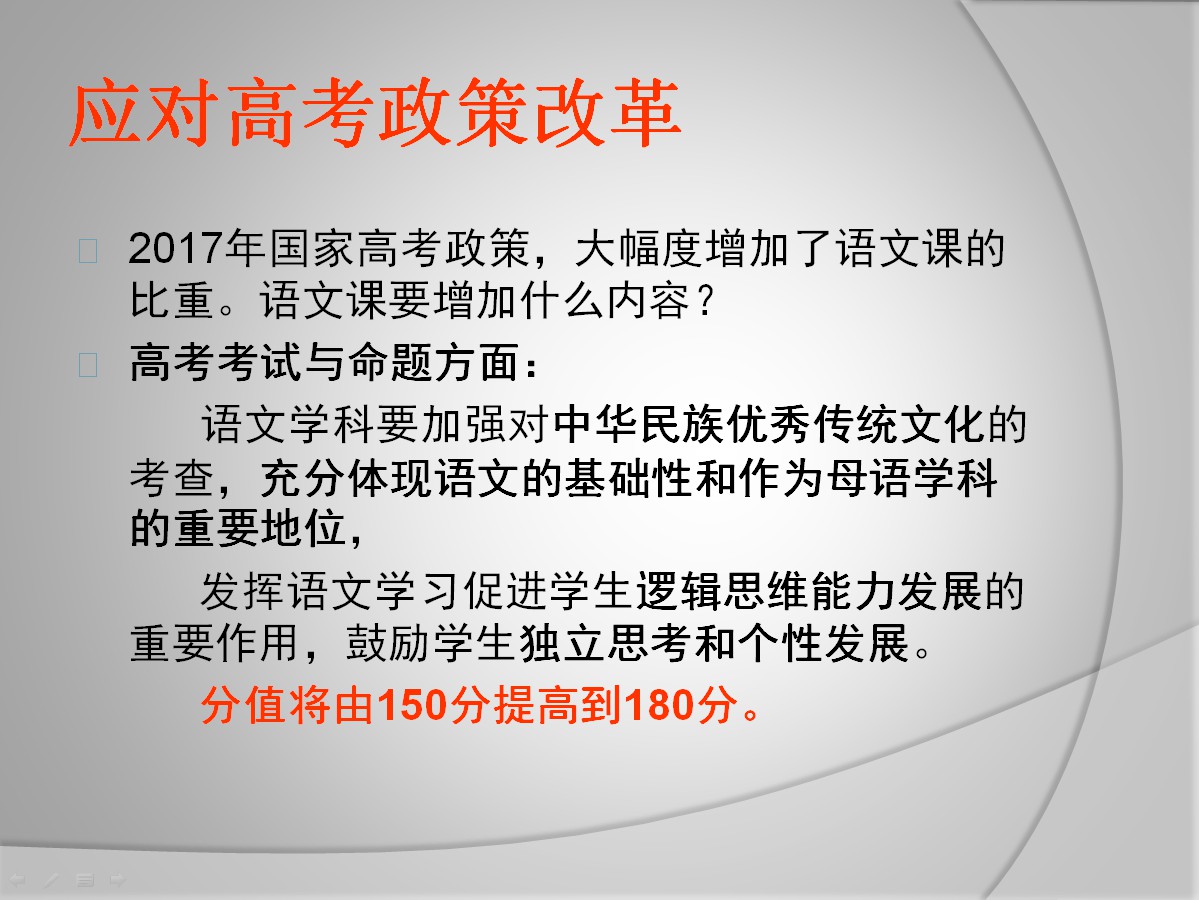 应对高考政策改革

2017年国家高考政策，大幅度增加了语文课的比重。语文课要增加什么内容？

高考考试与命题方面：

语文学科要加强对中华民族优秀传统文化的考查，充分体现语文的基础性和作为母语学科的重要地位，

发挥语文学习促进学生逻辑思维能力发展的重要作用，鼓励学生独立思考和个性发展。

分值将由150分提高到180分。